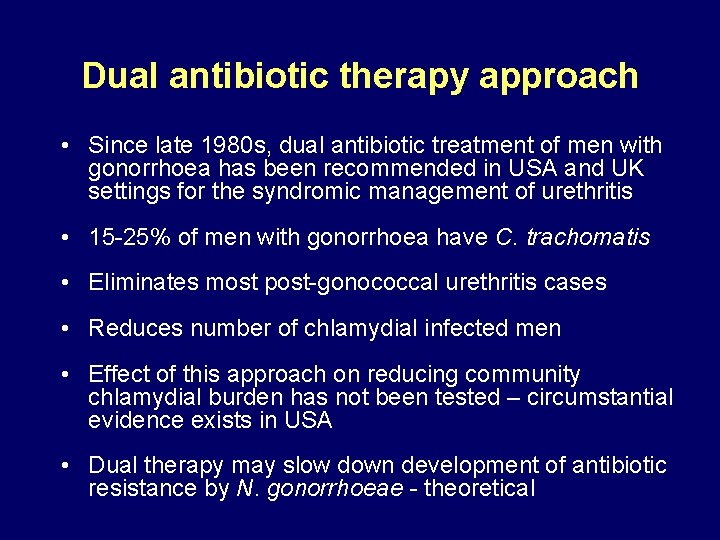 Dual antibiotic therapy approach

• Since late 1980s, dual antibiotic treatment of men with gonorrhoea has been recommended in USA and UK settings for the syndromic management of urethritis

• 15-25% of men with gonorrhoea have C. trachomatis

• Eliminates most post-gonococcal urethritis cases

• Reduces number of chlamydial infected men

• Effect of this approach on reducing community chlamydial burden has not been tested – circumstantial evidence exists in USA

• Dual therapy may slow down development of antibiotic resistance by N. gonorrhoeae - theoretical